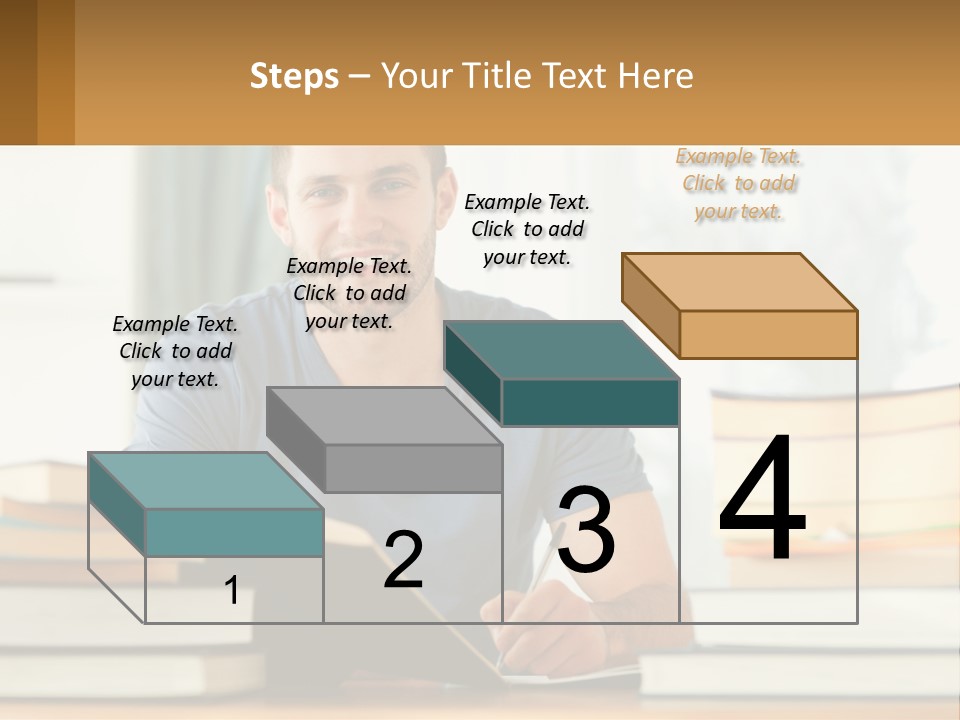 Steps – Your Title Text Here

Example Text. Click to add your text.

Example Text. Click to add your text.

Example Text. Click to add your text.

Example Text. Click to add your text.

1

2

3

4